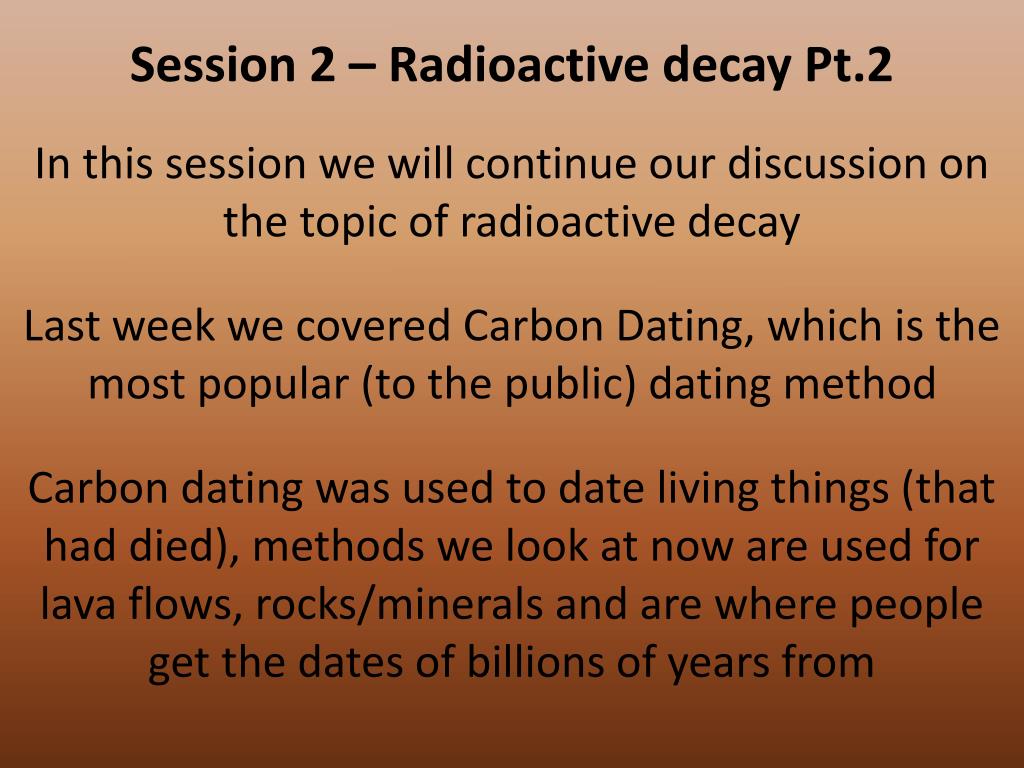 Session 2 – Radioactive decay Pt.2

In this session we will continue our discussion on the topic of radioactive decay

Last week we covered Carbon Dating, which is the most popular (to the public) dating method

Carbon dating was used to date living things (that had died), methods we look at now are used for lava flows, rocks/minerals and are where people get the dates of billions of years from